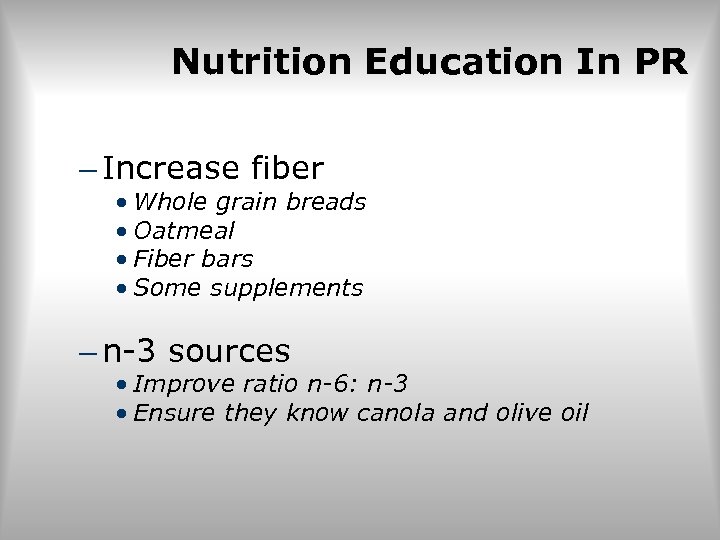 Nutrition Education In PR

– Increase fiber
• Whole grain breads
• Oatmeal
• Fiber bars
• Some supplements

– n-3 sources
• Improve ratio n-6: n-3
• Ensure they know canola and olive oil